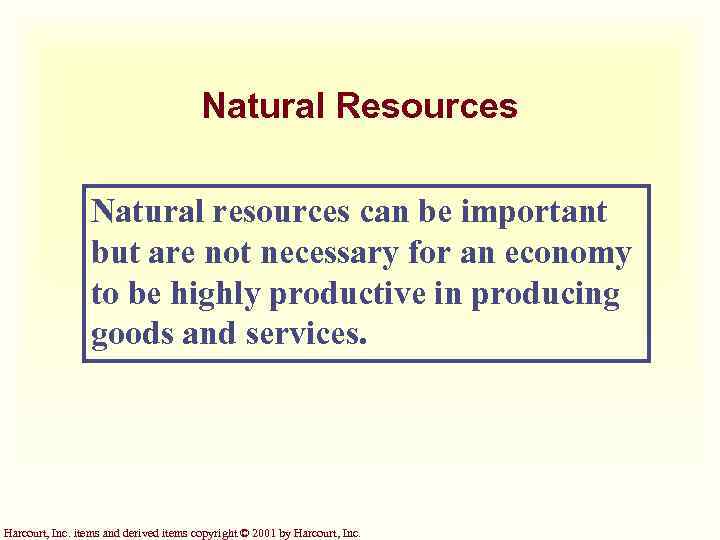 Natural Resources

Natural resources can be important but are not necessary for an economy to be highly productive in producing goods and services.

Harcourt, Inc. items and derived items copyright © 2001 by Harcourt, Inc.